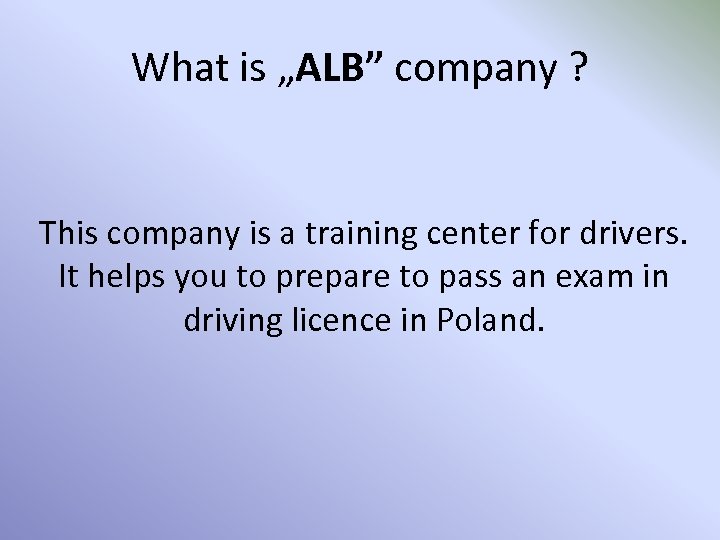 What is „ALB” company ?

This company is a training center for drivers. It helps you to prepare to pass an exam in driving licence in Poland.